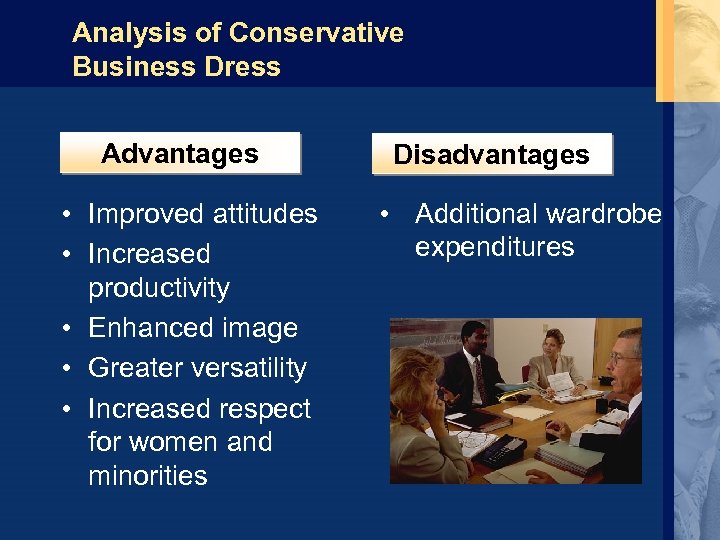 Analysis of Conservative Business Dress

Advantages

• Improved attitudes
• Increased productivity
• Enhanced image
• Greater versatility
• Increased respect for women and minorities

Disadvantages

• Additional wardrobe expenditures